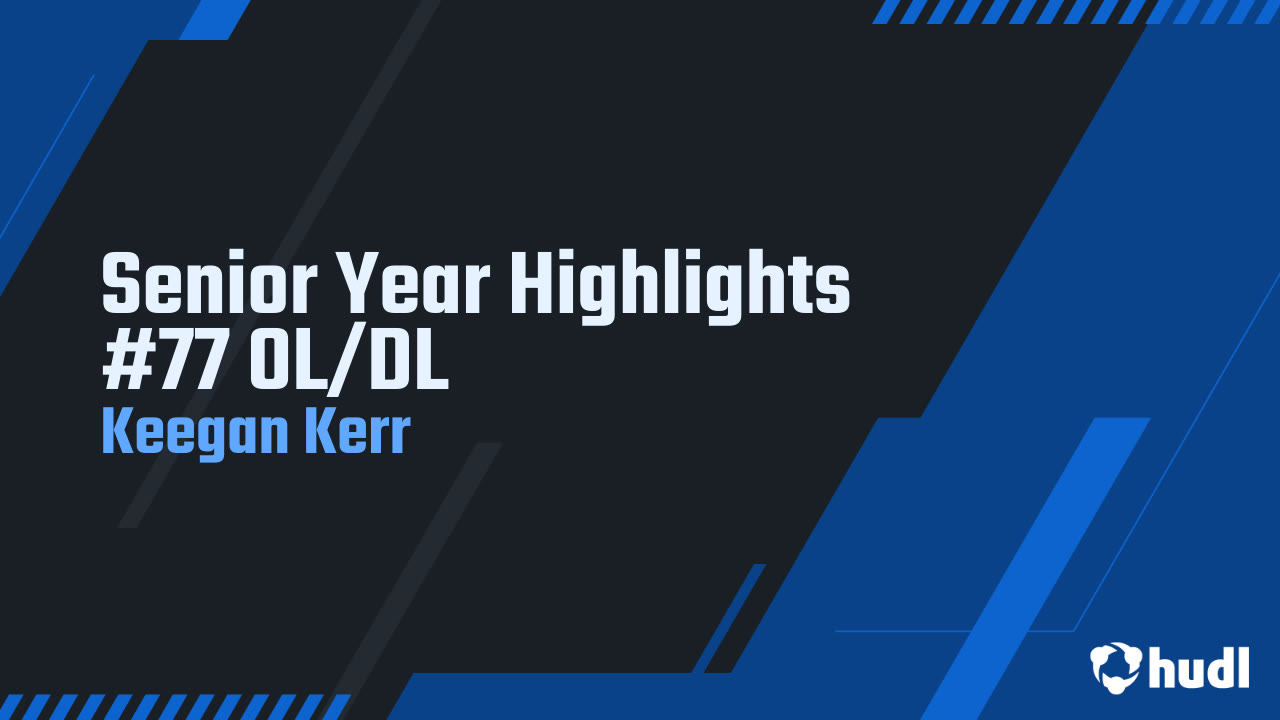 Senior Year Highlights
#77 OL/DL
Keegan Kerr

hudl